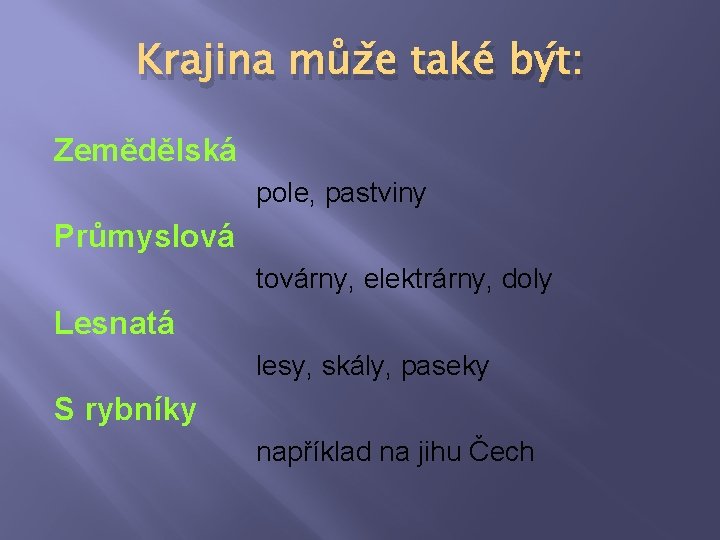 Krajina může také být:

Zemědělská

pole, pastviny

Průmyslová

továrny, elektrárny, doly

Lesnatá

lesy, skály, paseky

S rybníky

například na jihu Čech